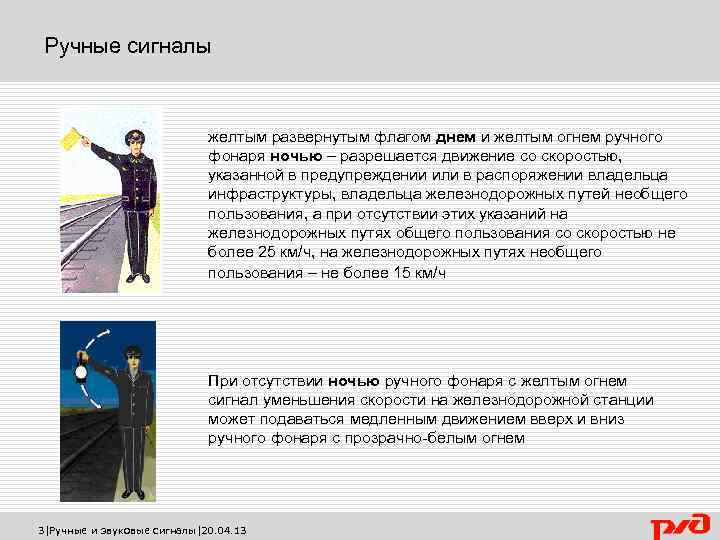 Ручные сигналы

желтым развернутым флагом днем и желтым огнем ручного фонаря ночью – разрешается движение со скоростью, указанной в предупреждении или в распоряжении владельца инфраструктуры, владельца железнодорожных путей необщего пользования, а при отсутствии этих указаний на железнодорожных путях общего пользования со скоростью не более 25 км/ч, на железнодорожных путях необщего пользования – не более 15 км/ч

При отсутствии ночью ручного фонаря с желтым огнем сигнал уменьшения скорости на железнодорожной станции может подаваться медленным движением вверх и вниз ручного фонаря с прозрачно-белым огнем

3 |Ручные и звуковые сигналы |20.04.13

РЖД